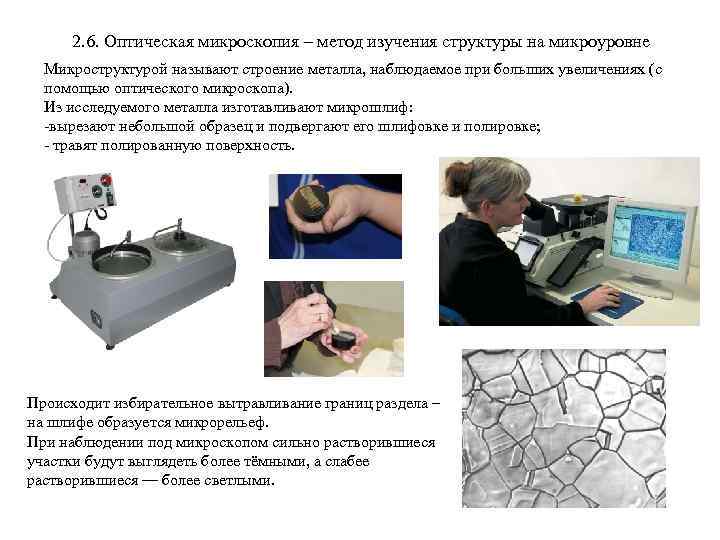 2.6. Оптическая микроскопия – метод изучения структуры на микроуровне

Микроструктурой называют строение металла, наблюдаемое при больших увеличениях (с помощью оптического микроскопа).
Из исследуемого металла изготавливают микрошлиф:
-вырезают небольшой образец и подвергают его шлифовке и полировке;
- травят полированную поверхность.

Происходит избирательное вытравливание границ раздела – на шлифе образуется микрорельеф.
При наблюдении под микроскопом сильно растворившиеся участки будут выглядеть более тёмными, а слабее растворившиеся — более светлыми.